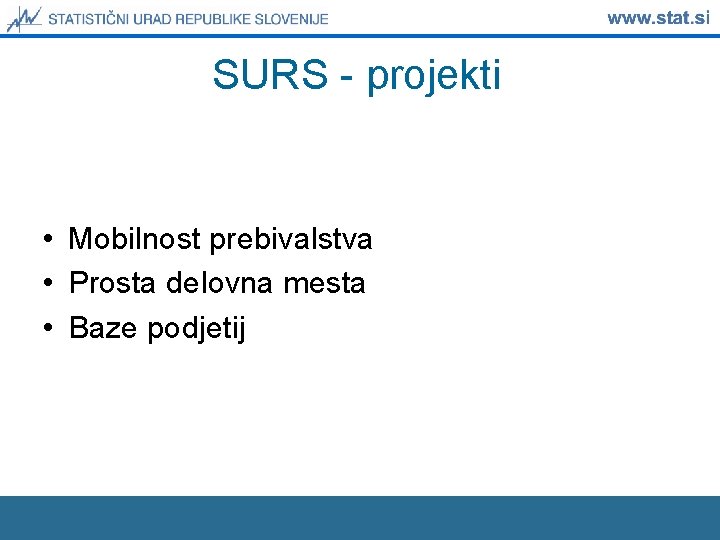 STATISTIČNI URAD REPUBLIKE SLOVENIJE

www.stat.si

SURS - projekti

• Mobilnost prebivalstva
• Prosta delovna mesta
• Baze podjetij